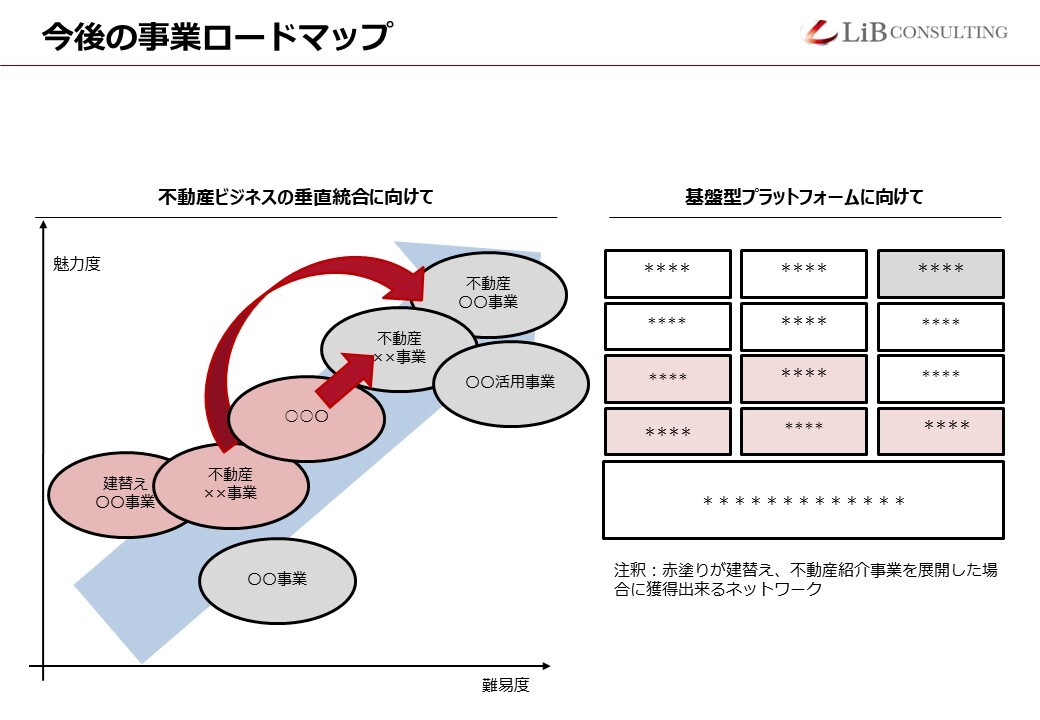 今後の事業ロードマップ

LiB CONSULTING

不動産ビジネスの垂直統合に向けて

魅力度

不動産
○○事業

不動産
××事業

○○活用事業

○○○

建替え
○○事業

不動産
××事業

○○事業

難易度

基盤型プラットフォームに向けて

| **** | **** | **** |
|---|---|---|
| **** | **** | **** |
| **** | **** | **** |
| **** | **** | **** |

*************

注釈：赤塗りが建替え、不動産紹介事業を展開した場合に獲得出来るネットワーク